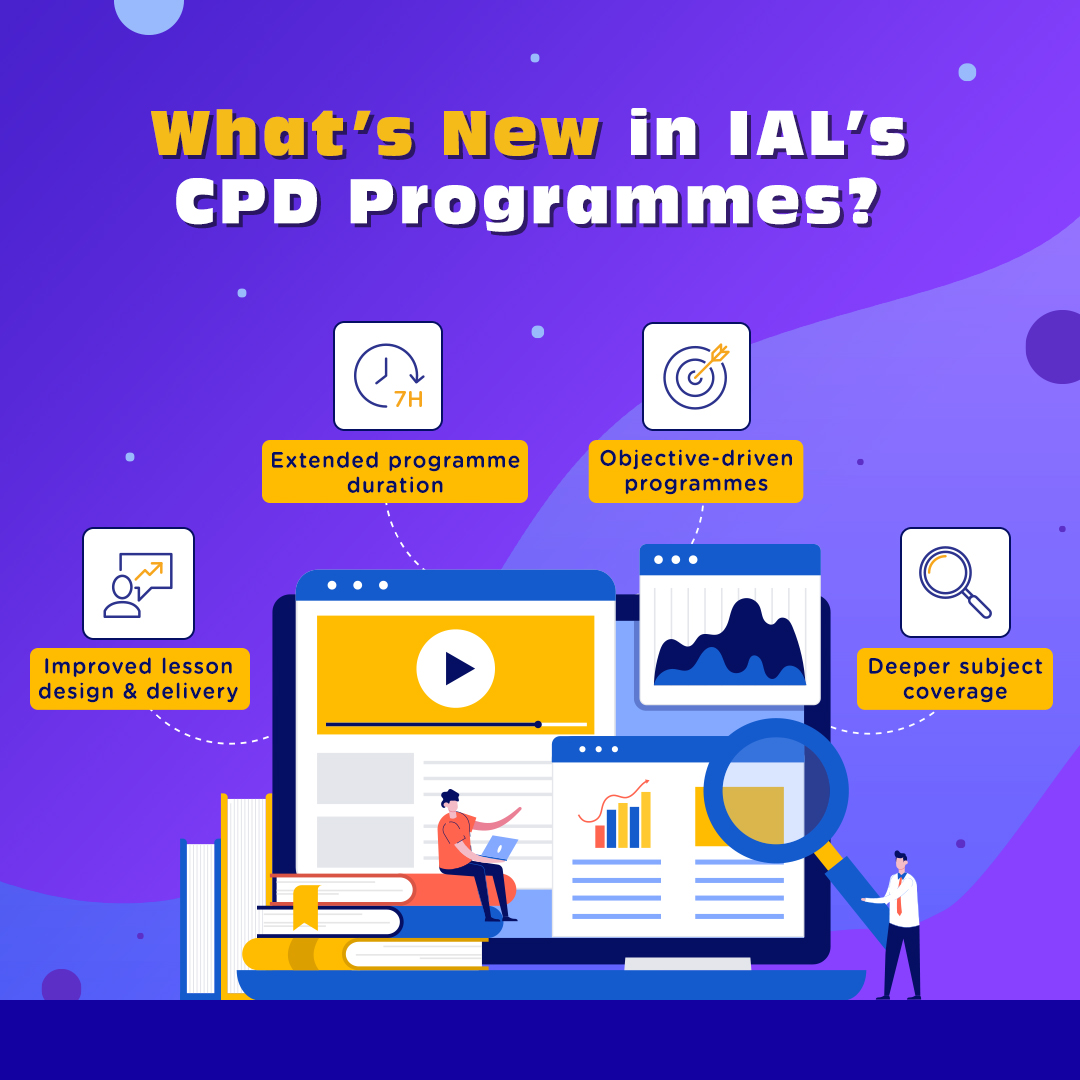 What's New in IAL's CPD Programmes?

7H

Extended programme duration

Objective-driven programmes

Improved lesson design & delivery

Deeper subject coverage